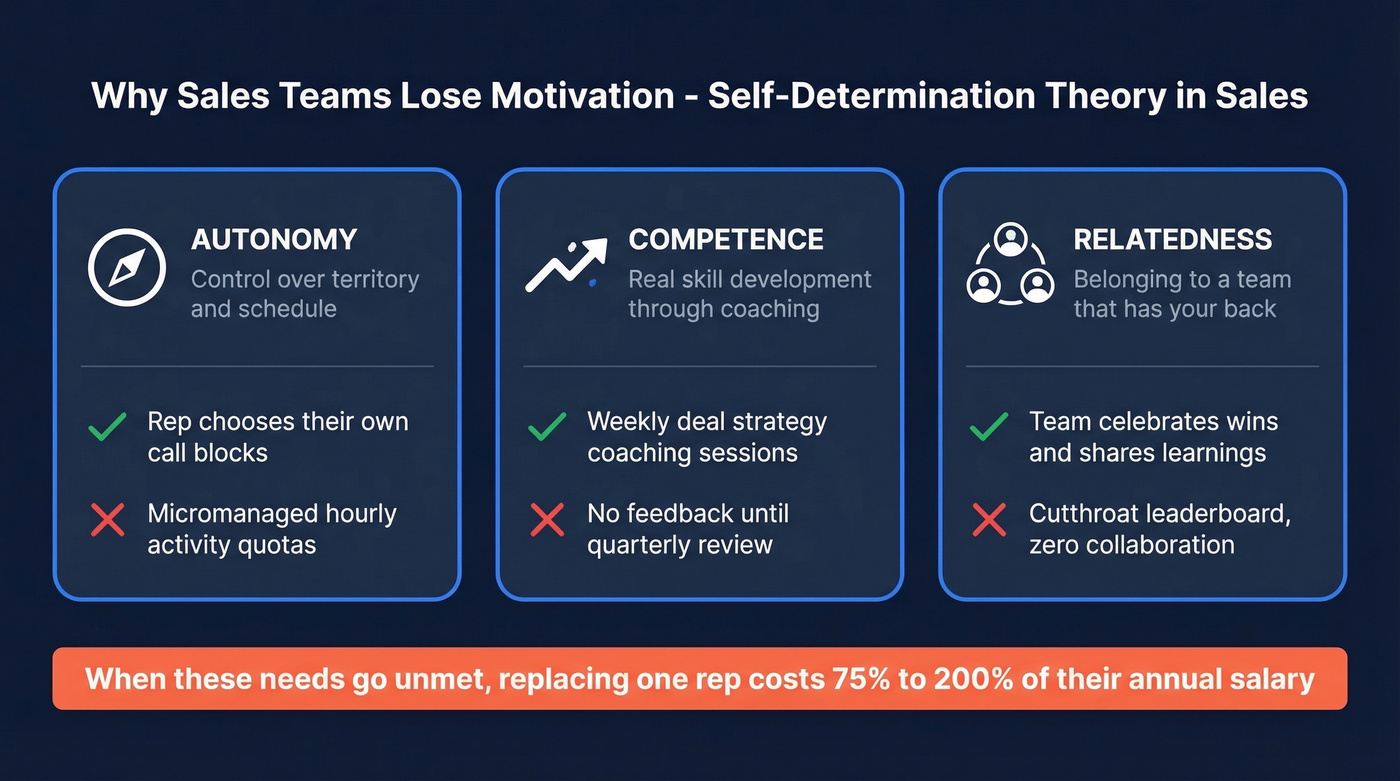 Why Sales Teams Lose Motivation - Self-Determination Theory in Sales

AUTONOMY
Control over territory and schedule

Rep chooses their own call blocks

Micromanaged hourly activity quotas

COMPETENCE
Real skill development through coaching

Weekly deal strategy coaching sessions

No feedback until quarterly review

RELATEDNESS
Belonging to a team that has your back

Team celebrates wins and shares learnings

Cutthroat leaderboard, zero collaboration

When these needs go unmet, replacing one rep costs 75% to 200% of their annual salary